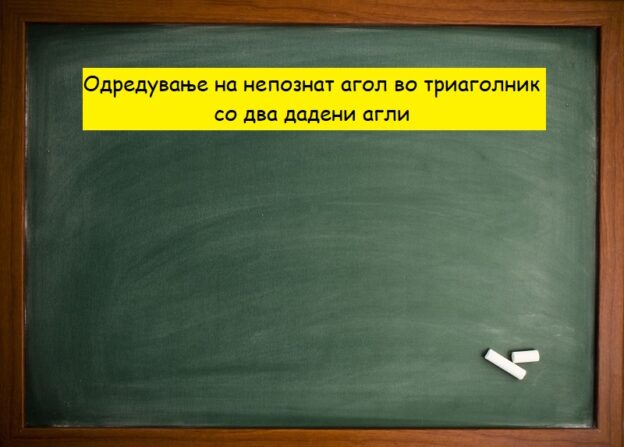 Одредување на непознат агол во триаголник со два дадени агли